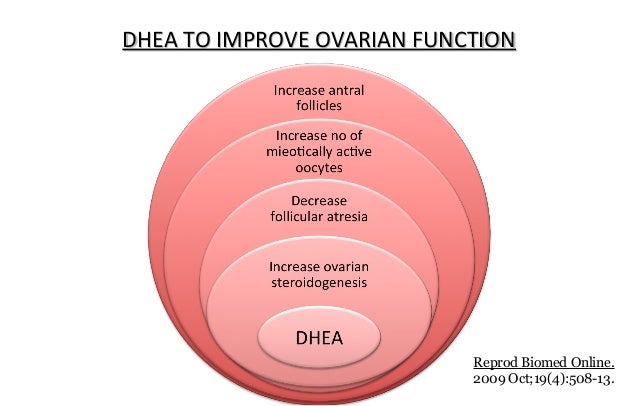 DHEA TO IMPROVE OVARIAN FUNCTION

Increase antral follicles

Increase no of mieotically active oocytes

Decrease follicular atresia

Increase ovarian steroidogenesis

DHEA

Reprod Biomed Online.
2009 Oct;19(4):508-13.